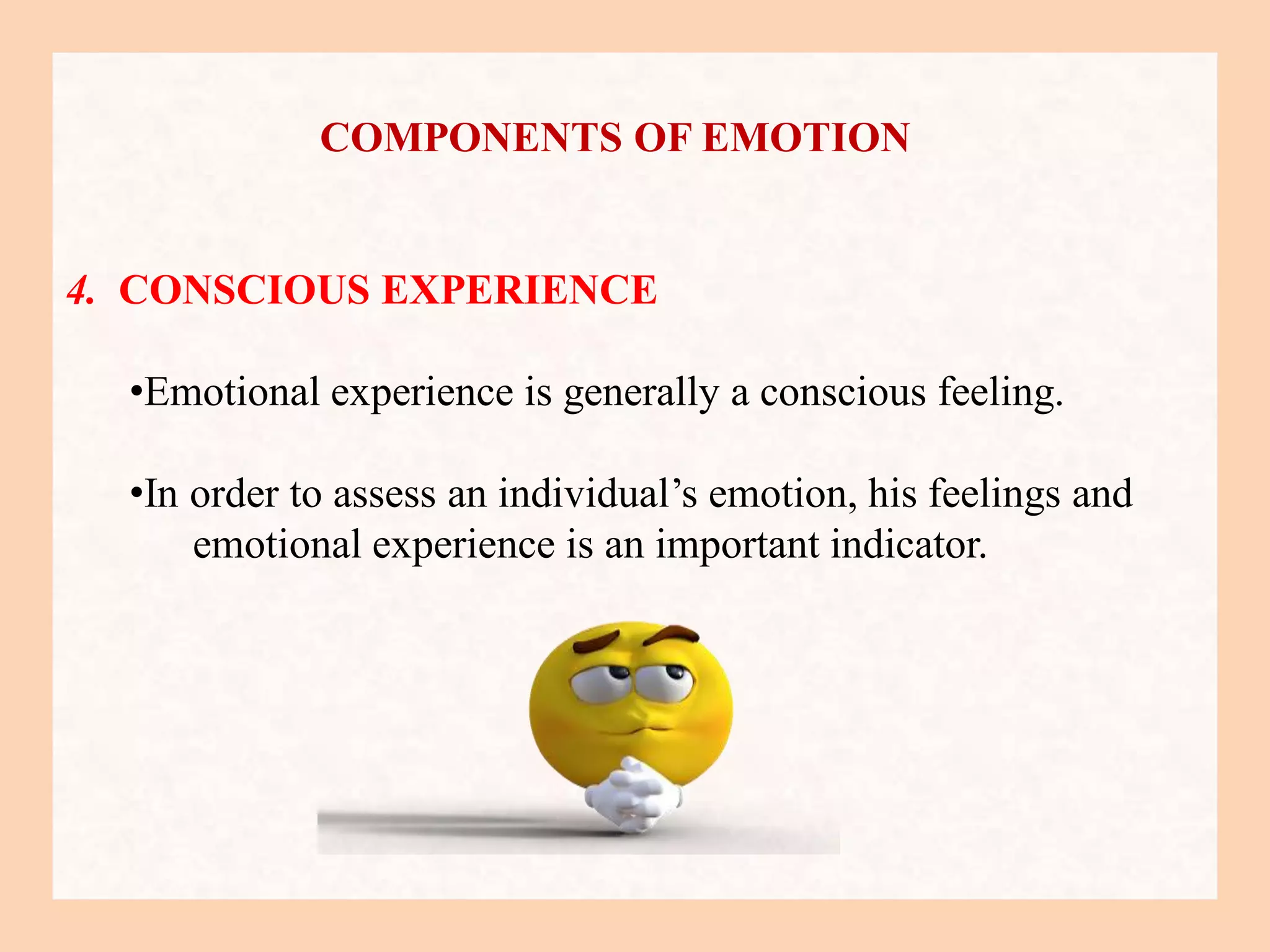 COMPONENTS OF EMOTION

4. CONSCIOUS EXPERIENCE

•Emotional experience is generally a conscious feeling.

•In order to assess an individual’s emotion, his feelings and emotional experience is an important indicator.